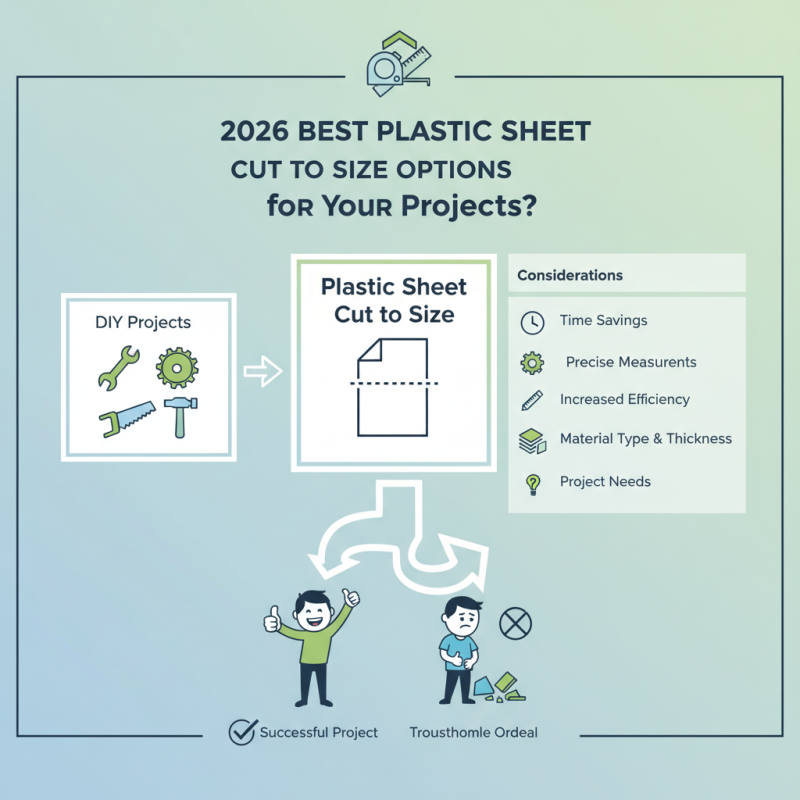 2026 BEST PLASTIC SHEET
CUT TO SIZE OPTIONS
for Your Projects?

DIY Projects

Plastic Sheet Cut to Size

Considerations

Time Savings

Precise Measurents

Increased Efficiency

Material Type & Thickness

Project Needs

Successful Project

Trousthomle Ordeal